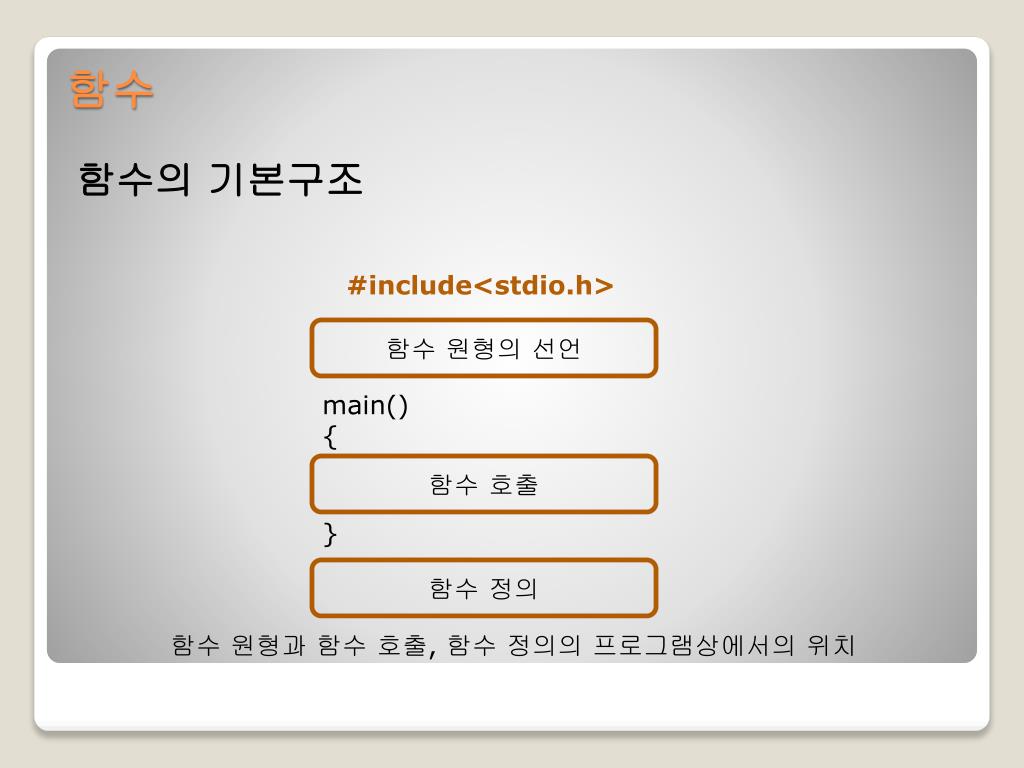 함수

함수의 기본구조

#include<stdio.h>

함수 원형의 선언

main()
{

함수 호출

}

함수 정의

함수 원형과 함수 호출, 함수 정의의 프로그램상에서의 위치